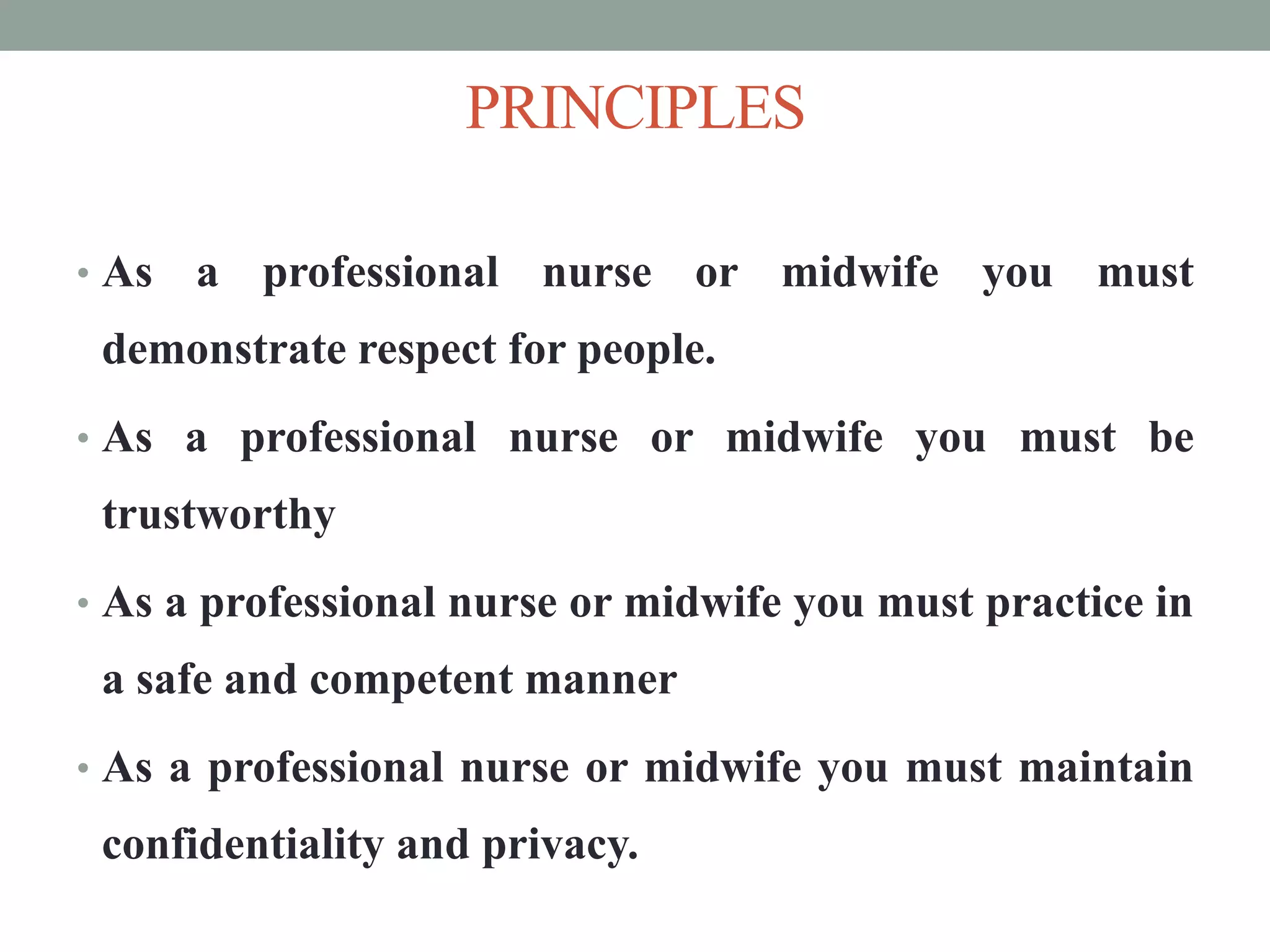 PRINCIPLES

• As a professional nurse or midwife you must demonstrate respect for people.

• As a professional nurse or midwife you must be trustworthy

• As a professional nurse or midwife you must practice in a safe and competent manner

• As a professional nurse or midwife you must maintain confidentiality and privacy.